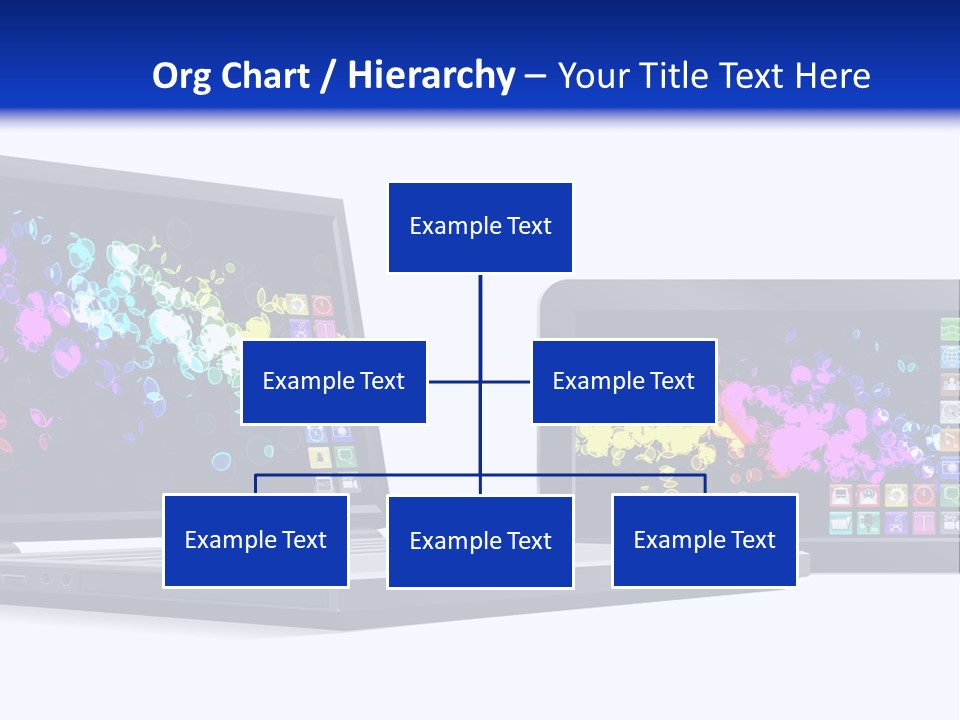 Org Chart / Hierarchy – Your Title Text Here

Example Text

Example Text

Example Text

Example Text

Example Text

Example Text